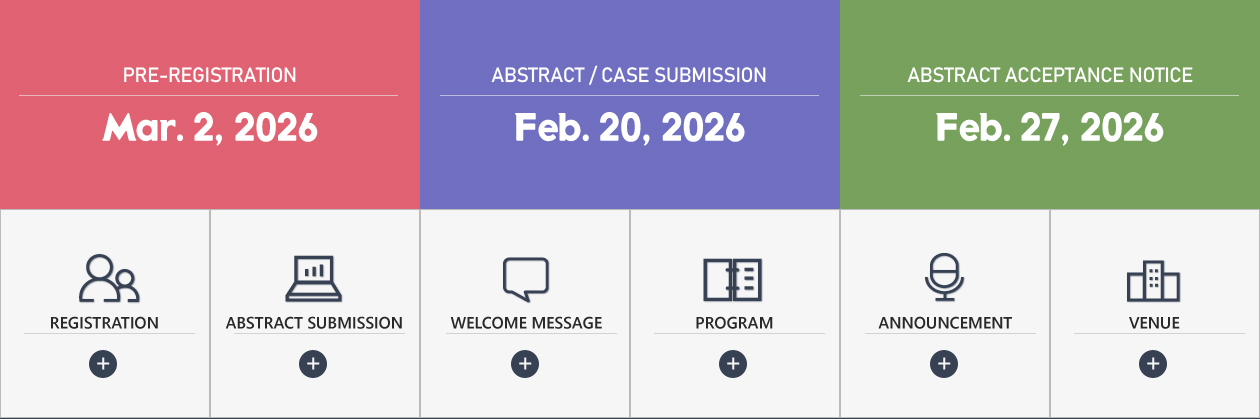 PRE-REGISTRATION

Mar. 2, 2026

ABSTRACT / CASE SUBMISSION

Feb. 20, 2026

ABSTRACT ACCEPTANCE NOTICE

Feb. 27, 2026

REGISTRATION

+

ABSTRACT SUBMISSION

+

WELCOME MESSAGE

+

PROGRAM

+

ANNOUNCEMENT

+

VENUE

+